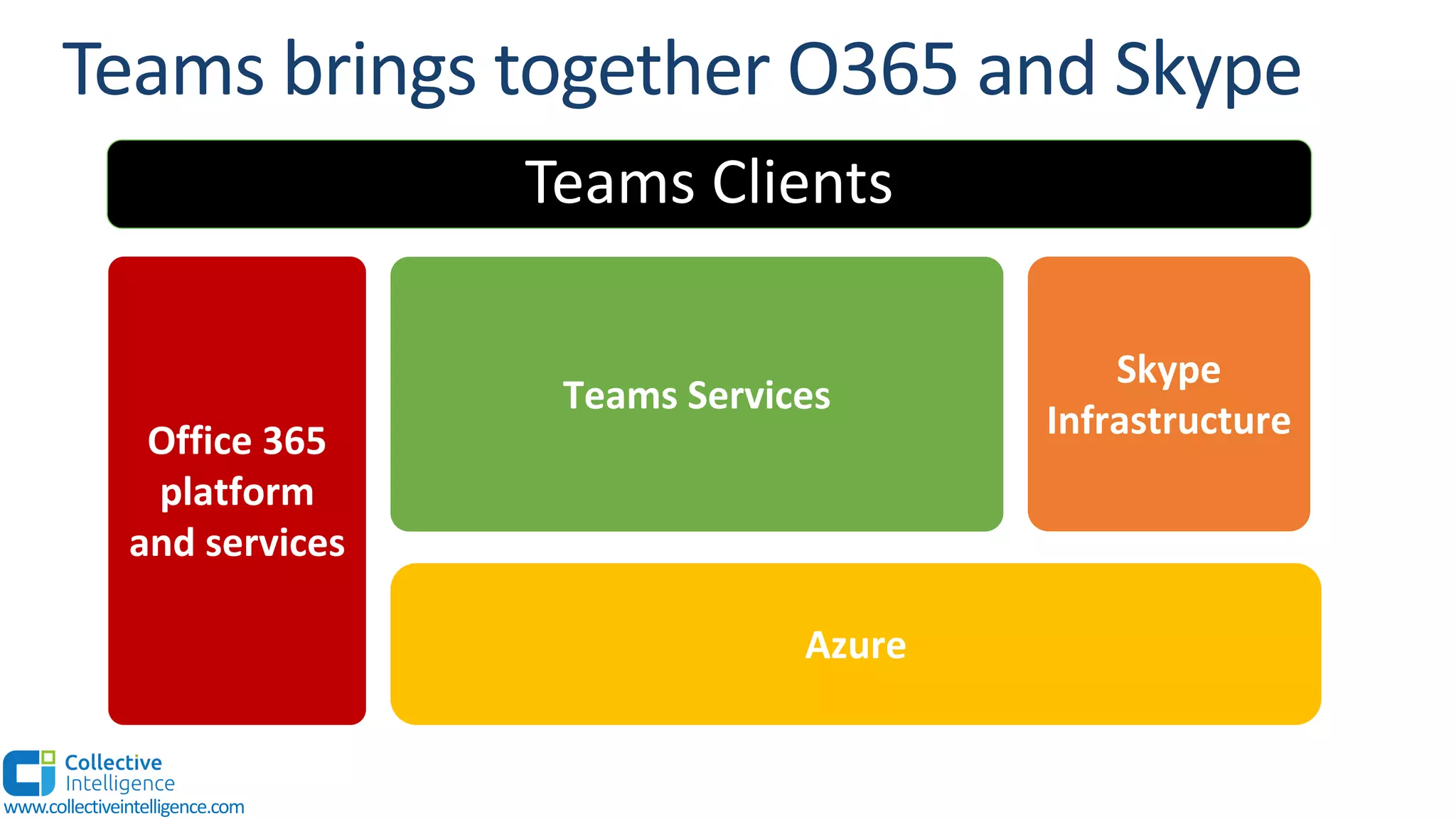 Teams brings together O365 and Skype

Teams Clients

Office 365 platform and services

Teams Services

Skype Infrastructure

Azure

Collective Intelligence
www.collectiveintelligence.com